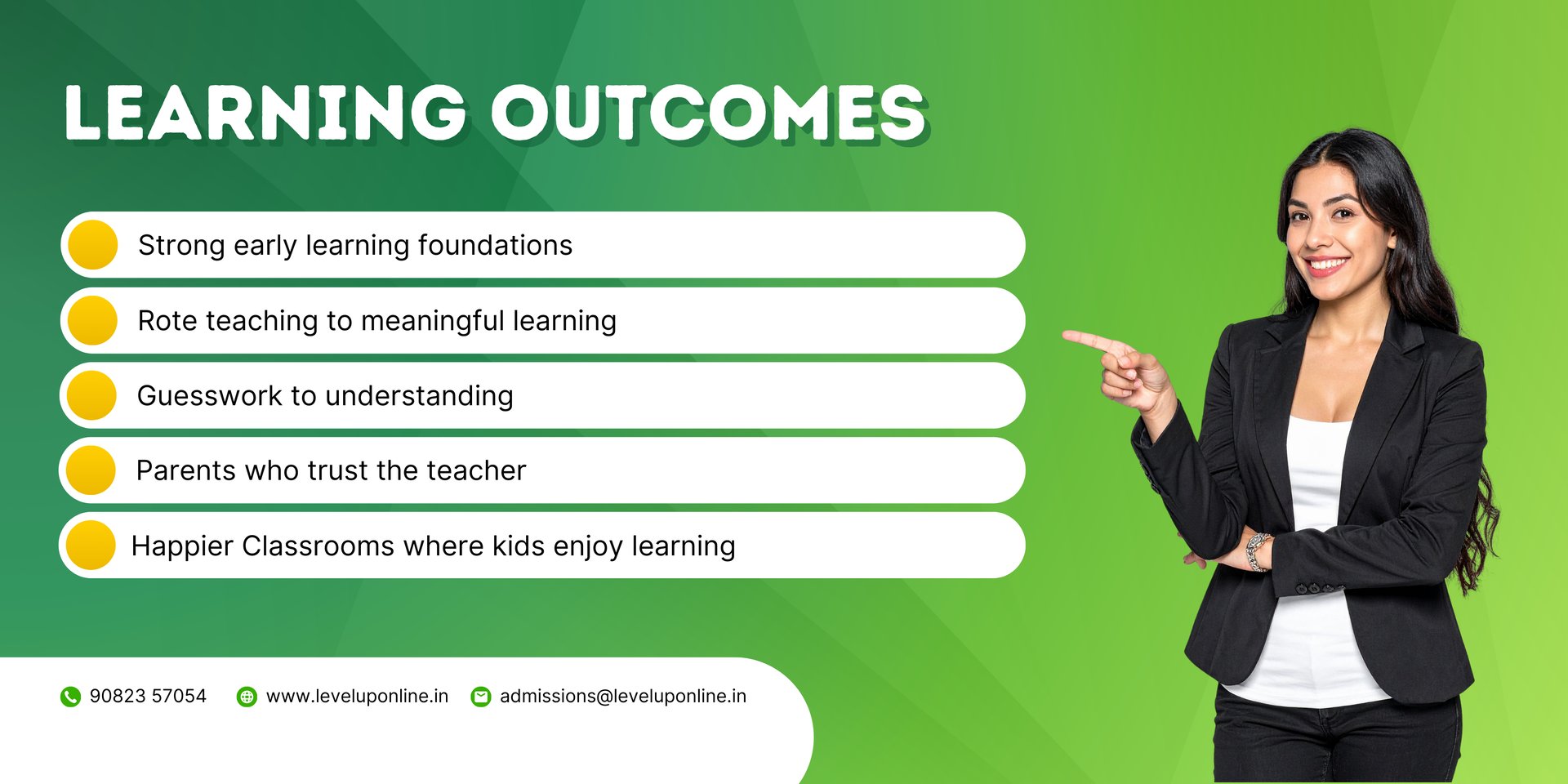 LEARNING OUTCOMES

Strong early learning foundations

Rote teaching to meaningful learning

Guesswork to understanding

Parents who trust the teacher

Happier Classrooms where kids enjoy learning

90823 57054 www.leveluponline.in admissions@leveluponline.in